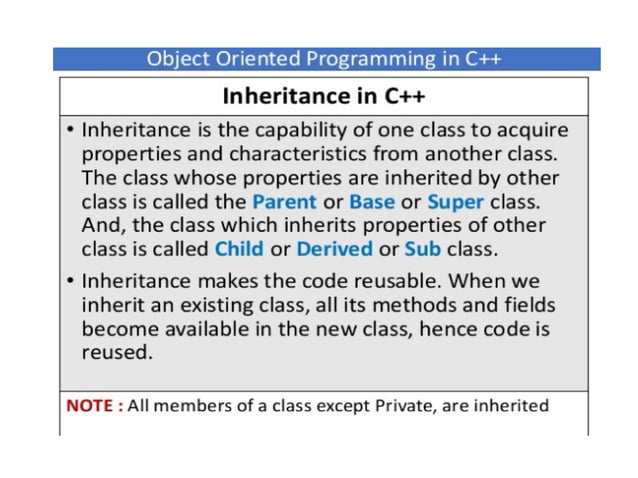 Object Oriented Programming in C++

Inheritance in C++

• Inheritance is the capability of one class to acquire properties and characteristics from another class. The class whose properties are inherited by other class is called the Parent or Base or Super class. And, the class which inherits properties of other class is called Child or Derived or Sub class.

• Inheritance makes the code reusable. When we inherit an existing class, all its methods and fields become available in the new class, hence code is reused.

NOTE : All members of a class except Private, are inherited